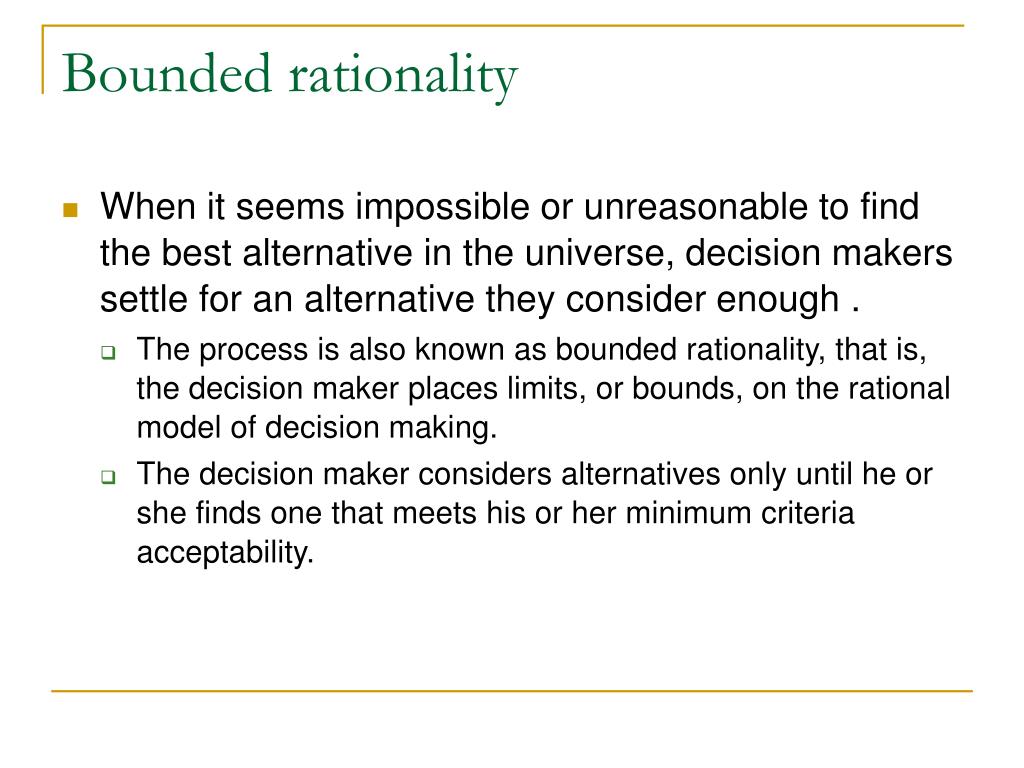 Bounded rationality

When it seems impossible or unreasonable to find the best alternative in the universe, decision makers settle for an alternative they consider enough .

The process is also known as bounded rationality, that is, the decision maker places limits, or bounds, on the rational model of decision making.

The decision maker considers alternatives only until he or she finds one that meets his or her minimum criteria acceptability.